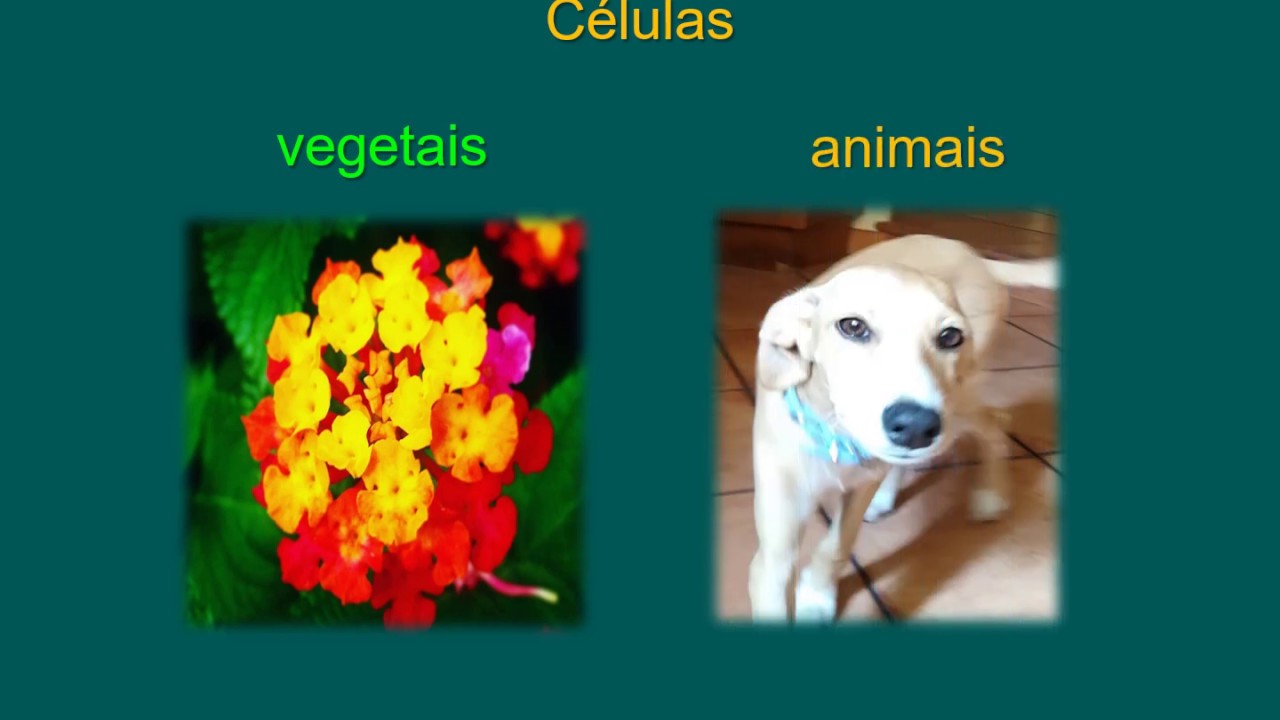 Células

vegetais

animais